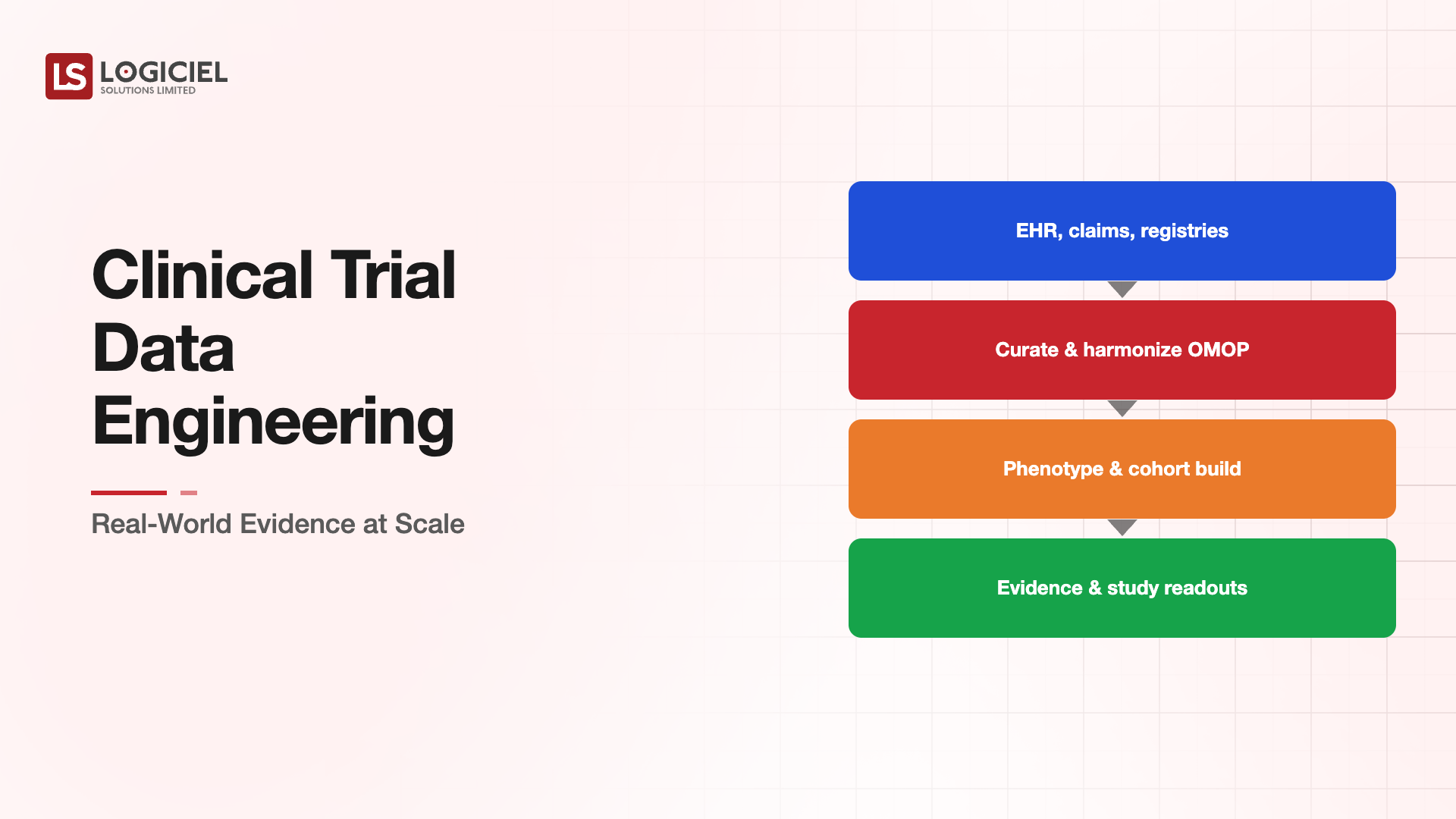 LS LOGICIEL
SOLUTIONS LIMITED

Clinical Trial Data Engineering

Real-World Evidence at Scale

EHR, claims, registries

Curate & harmonize OMOP

Phenotype & cohort build

Evidence & study readouts